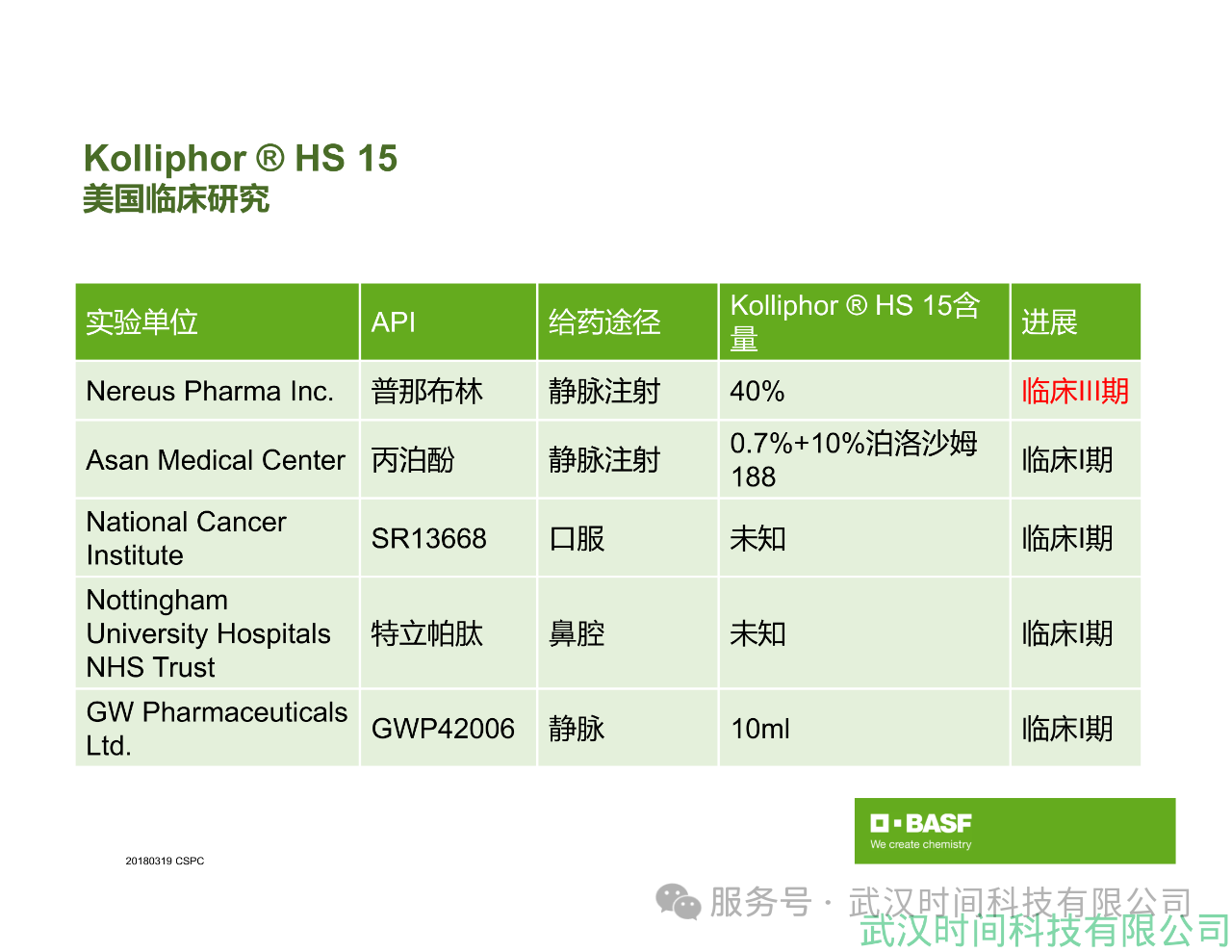 Kolliphor ® HS 15
美国临床研究

| 实验单位 | API | 给药途径 | Kolliphor ® HS 15含量 | 进展 |
|---|---|---|---|---|
| Nereus Pharma Inc. | 普那布林 | 静脉注射 | 40% | 临床III期 |
| Asan Medical Center | 丙泊酚 | 静脉注射 | 0.7%+10%泊洛沙姆188 | 临床I期 |
| National Cancer Institute | SR13668 | 口服 | 未知 | 临床I期 |
| Nottingham University Hospitals NHS Trust | 特立帕肽 | 鼻腔 | 未知 | 临床I期 |
| GW Pharmaceuticals Ltd. | GWP42006 | 静脉 | 10ml | 临床I期 |

20180319 CSPC

BASF
We create chemistry

服务号 · 武汉时间科技有限公司
武汉时间科技有限公司